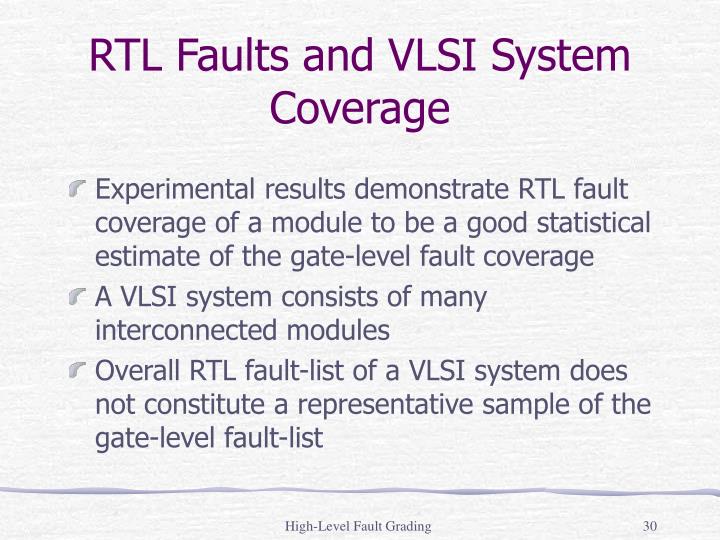 RTL Faults and VLSI System Coverage

Experimental results demonstrate RTL fault coverage of a module to be a good statistical estimate of the gate-level fault coverage

A VLSI system consists of many interconnected modules

Overall RTL fault-list of a VLSI system does not constitute a representative sample of the gate-level fault-list

High-Level Fault Grading

30